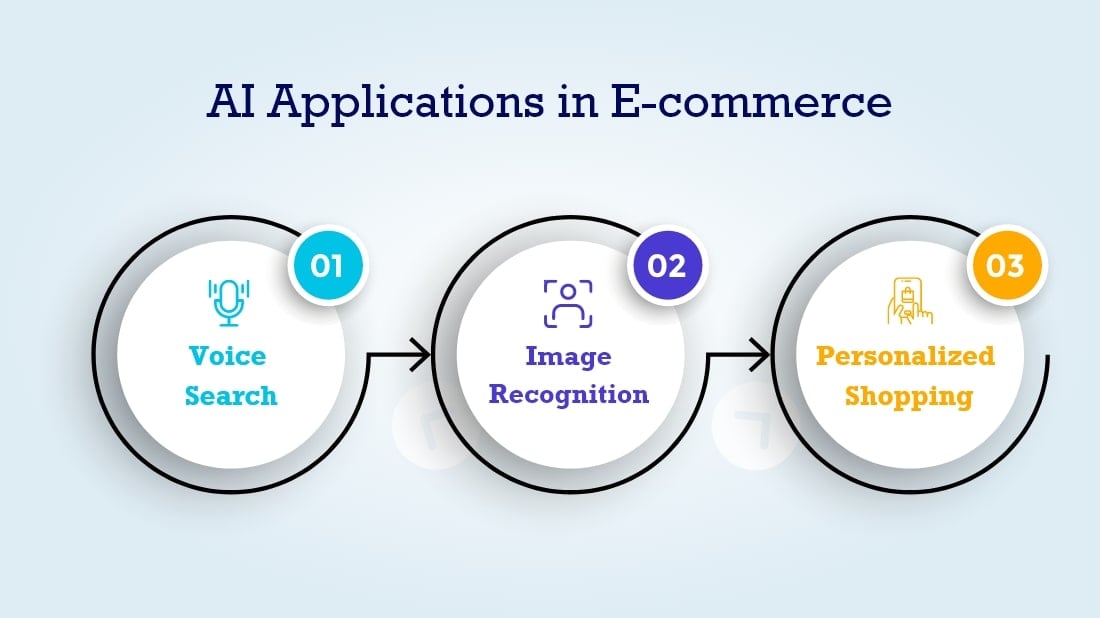 AI Applications in E-commerce

01
Voice Search

02
Image Recognition

03
Personalized Shopping